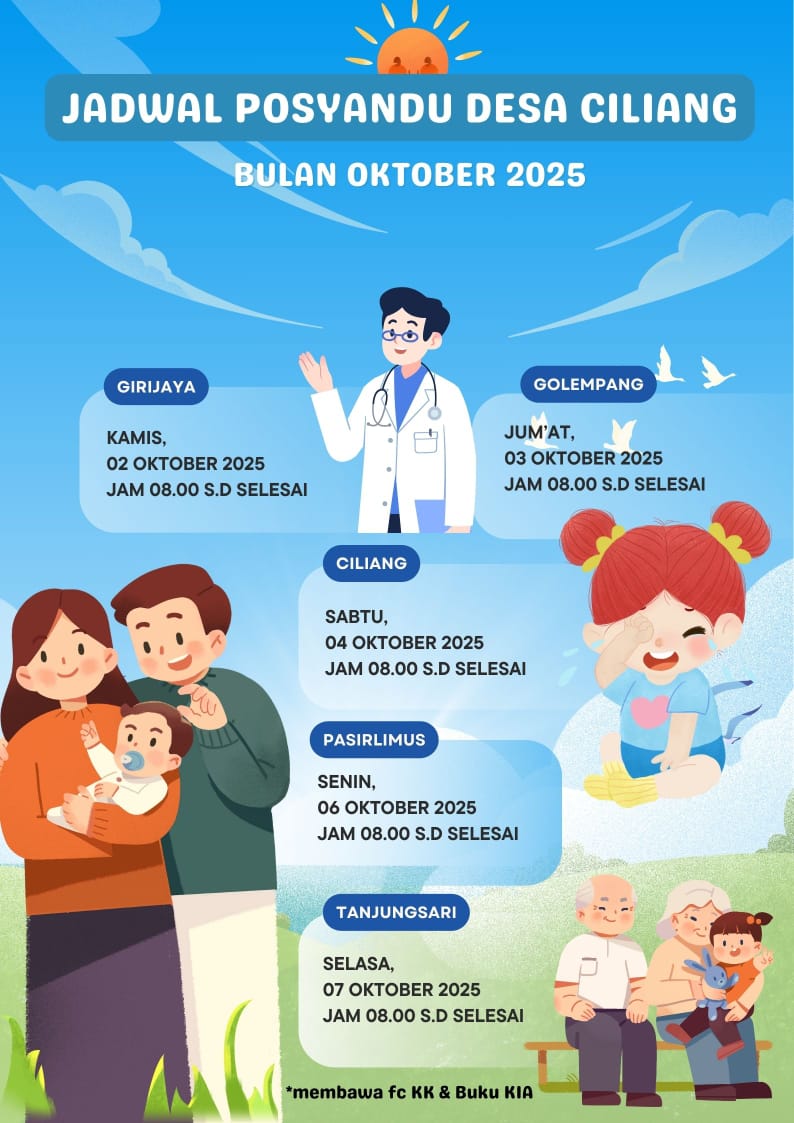 JADWAL POSYANDU DESA CILIANG

BULAN OKTOBER 2025

GIRIJAYA

KAMIS,
02 OKTOBER 2025
JAM 08.00 S.D SELESAI

GOLEMPANG

JUM'AT,
03 OKTOBER 2025
JAM 08.00 S.D SELESAI

CILIANG

SABTU,
04 OKTOBER 2025
JAM 08.00 S.D SELESAI

PASIRLIMUS

SENIN,
06 OKTOBER 2025
JAM 08.00 S.D SELESAI

TANJUNGSARI

SELASA,
07 OKTOBER 2025
JAM 08.00 S.D SELESAI

*membawa fc KK & Buku KIA